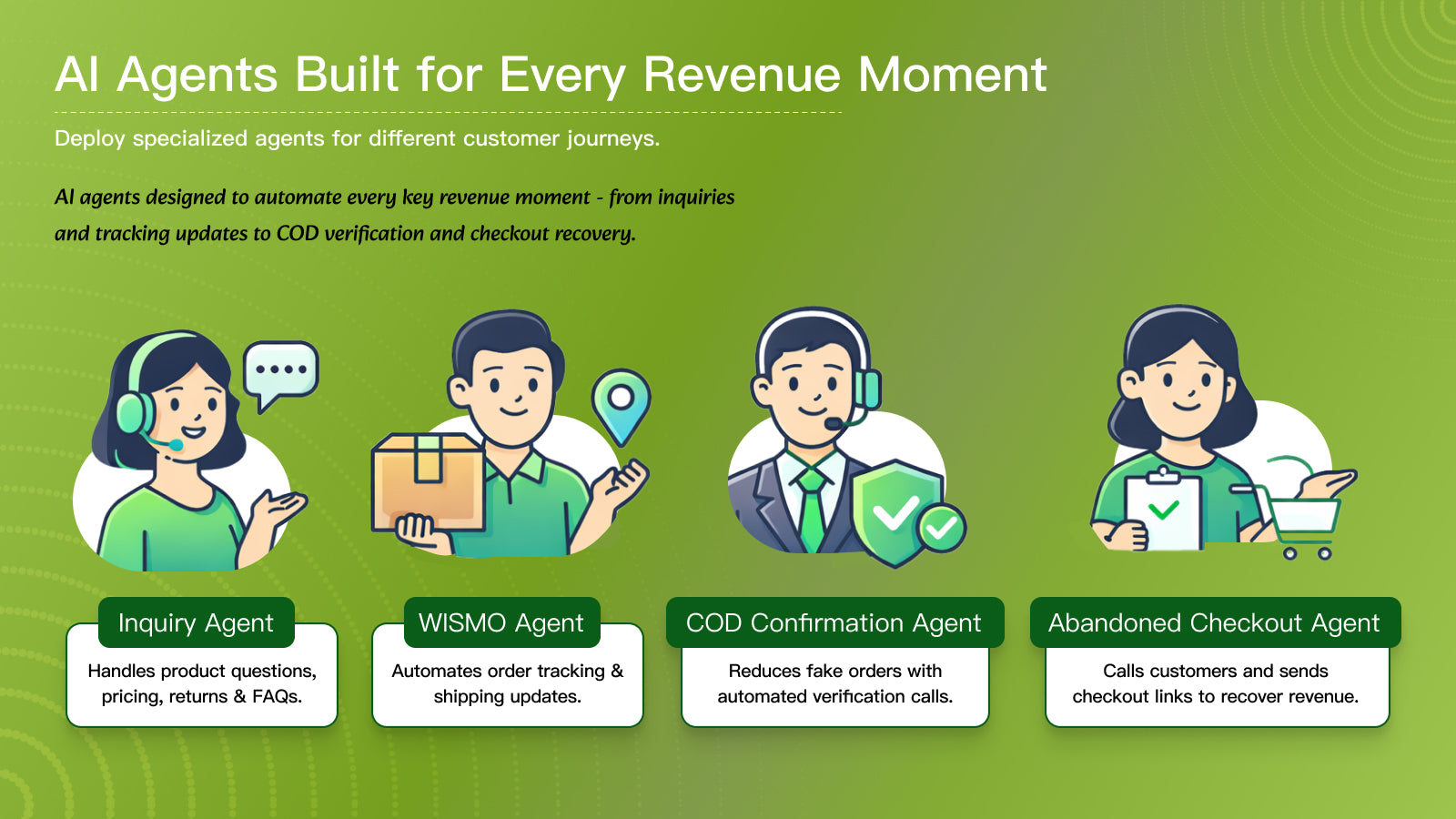 AI Agents Built for Every Revenue Moment

Deploy specialized agents for different customer journeys.

AI agents designed to automate every key revenue moment - from inquiries and tracking updates to COD verification and checkout recovery.

Inquiry Agent

Handles product questions, pricing, returns & FAQs.

WISMO Agent

Automates order tracking & shipping updates.

COD Confirmation Agent

Reduces fake orders with automated verification calls.

Abandoned Checkout Agent

Calls customers and sends checkout links to recover revenue.